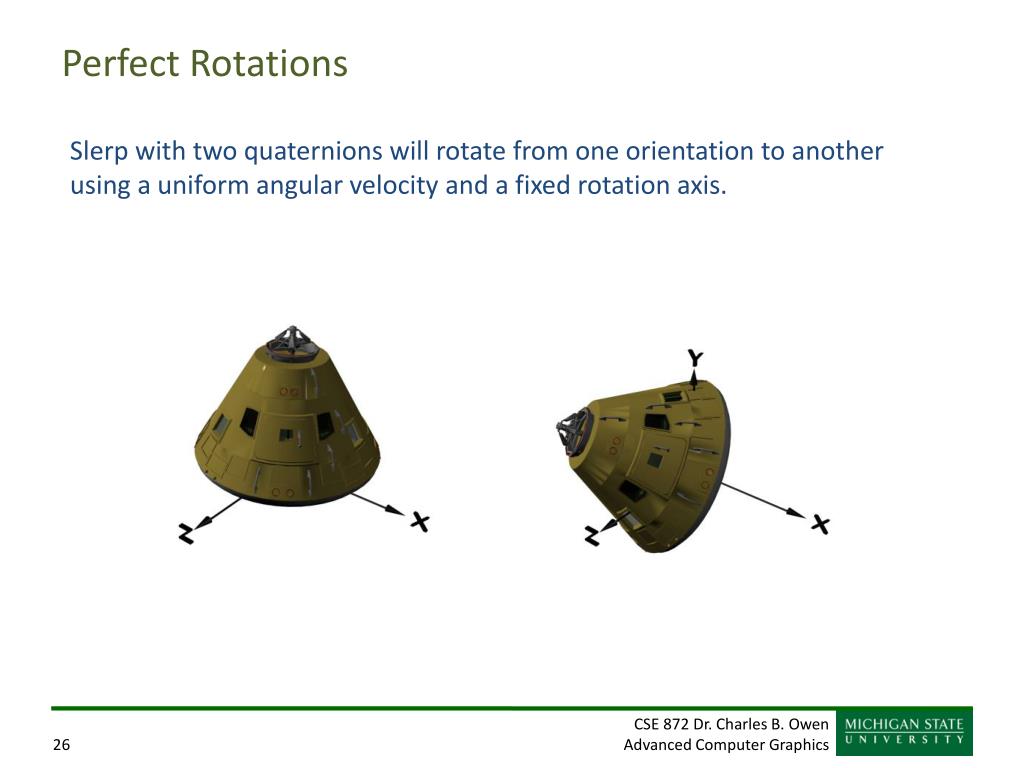 Perfect Rotations

Slerp with two quaternions will rotate from one orientation to another using a uniform angular velocity and a fixed rotation axis.

Z X

Y

Z X

26

CSE 872 Dr. Charles B. Owen
Advanced Computer Graphics

MICHIGAN STATE
UNIVERSITY